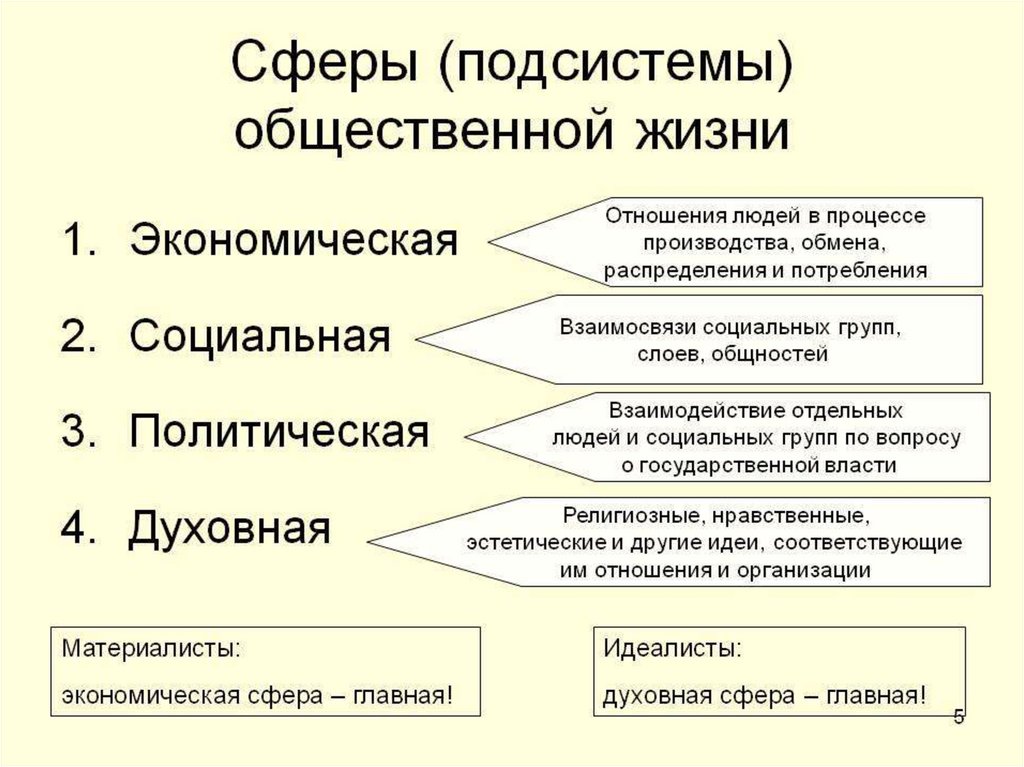 Сферы (подсистемы) общественной жизни

1. Экономическая

Отношения людей в процессе производства, обмена, распределения и потребления

2. Социальная

Взаимосвязи социальных групп, слоев, общностей

3. Политическая

Взаимодействие отдельных людей и социальных групп по вопросу о государственной власти

4. Духовная

Религиозные, нравственные, эстетические и другие идеи, соответствующие им отношения и организации

Материалисты:

экономическая сфера – главная!

Идеалисты:

духовная сфера – главная!

5